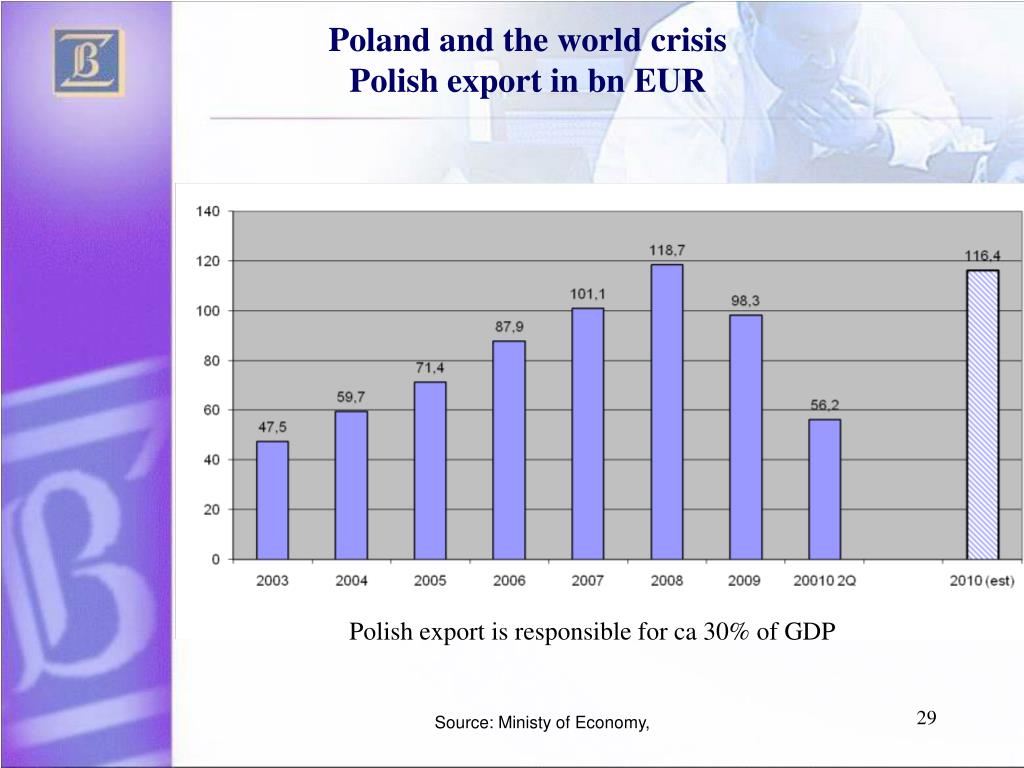 Poland and the world crisis
Polish export in bn EUR

140
120
100
80
60
40
20
0

47,5
59,7
71,4
87,9
101,1
118,7
98,3
56,2
116,4

2003
2004
2005
2006
2007
2008
2009
20010 2Q
2010 (est)

Polish export is responsible for ca 30% of GDP

Source: Ministy of Economy,

29